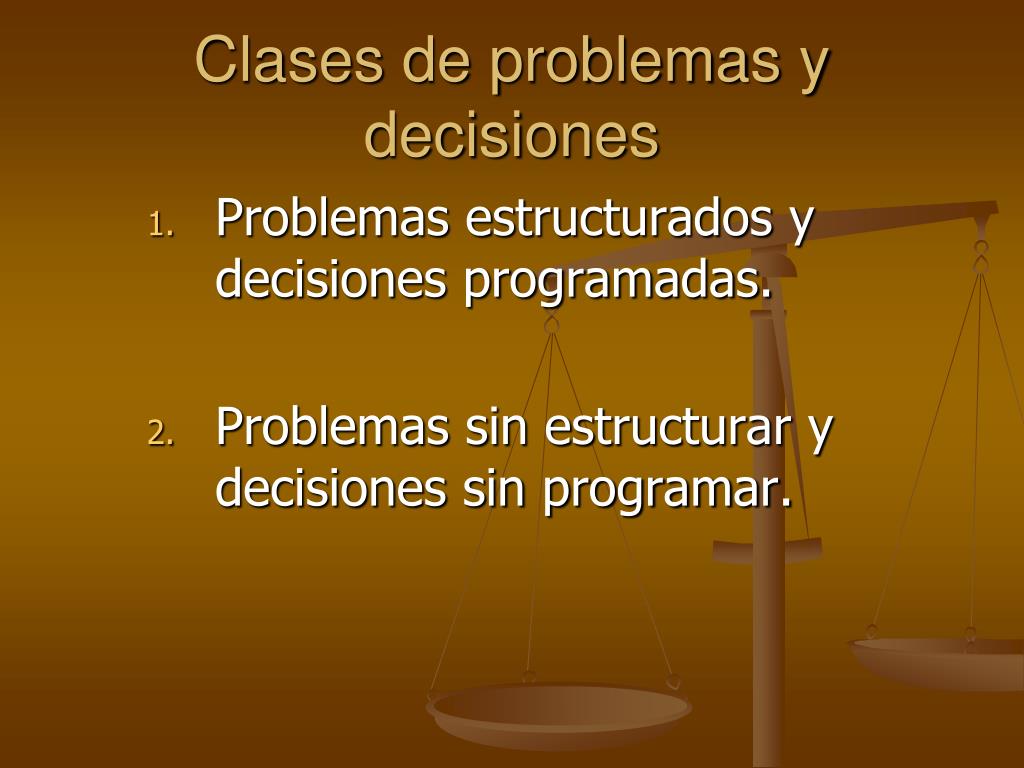 Clases de problemas y decisiones

1. Problemas estructurados y decisiones programadas.

2. Problemas sin estructurar y decisiones sin programar.